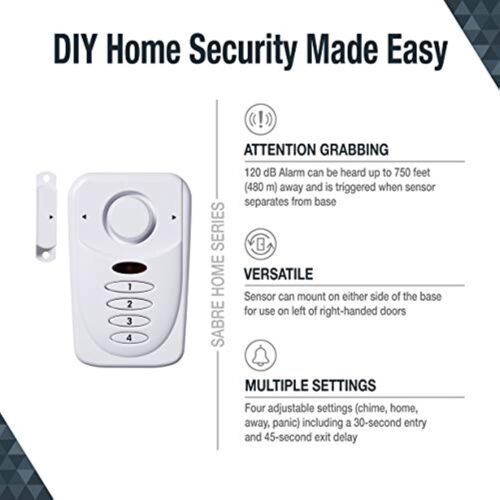 DIY Home Security Made Easy

1
2
3
4

SABRE HOME SERIES

ATTENTION GRABBING
120 dB Alarm can be heard up to 750 feet (480 m) away and is triggered when sensor separates from base

VERSATILE
Sensor can mount on either side of the base for use on left of right-handed doors

MULTIPLE SETTINGS
Four adjustable settings (chime, home, away, panic) including a 30-second entry and 45-second exit delay